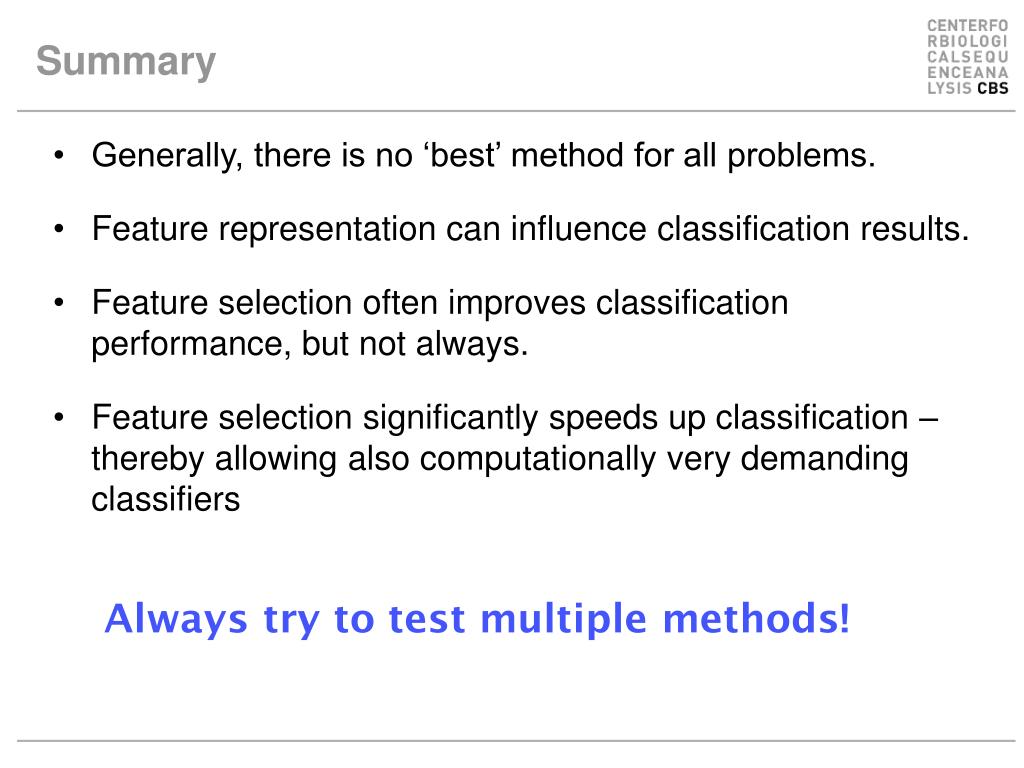 Summary

CENTERFO
RBIOLOGI
CALSEQU
ENCEANA
LYSIS CBS

• Generally, there is no ‘best’ method for all problems.

• Feature representation can influence classification results.

• Feature selection often improves classification performance, but not always.

• Feature selection significantly speeds up classification – thereby allowing also computationally very demanding classifiers

Always try to test multiple methods!